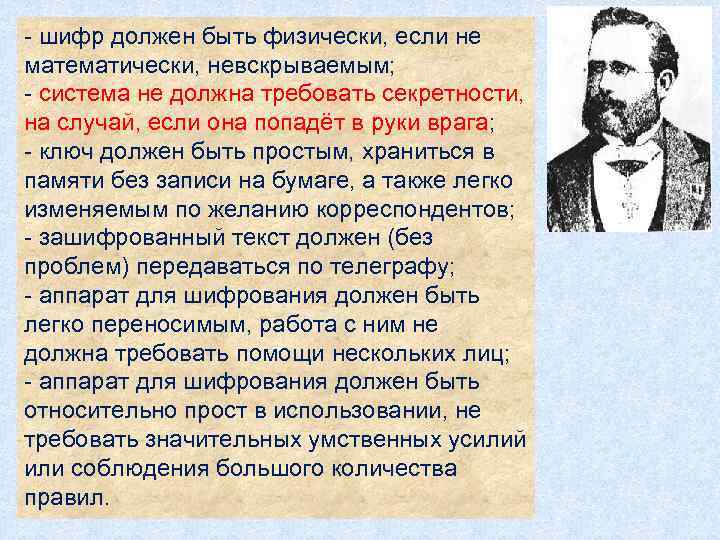 - шифр должен быть физически, если не математически, невскрываемым;
- система не должна требовать секретности, на случай, если она попадёт в руки врага;
- ключ должен быть простым, храниться в памяти без записи на бумаге, а также легко изменяемым по желанию корреспондентов;
- зашифрованный текст должен (без проблем) передаваться по телеграфу;
- аппарат для шифрования должен быть легко переносимым, работа с ним не должна требовать помощи нескольких лиц;
- аппарат для шифрования должен быть относительно прост в использовании, не требовать значительных умственных усилий или соблюдения большого количества правил.